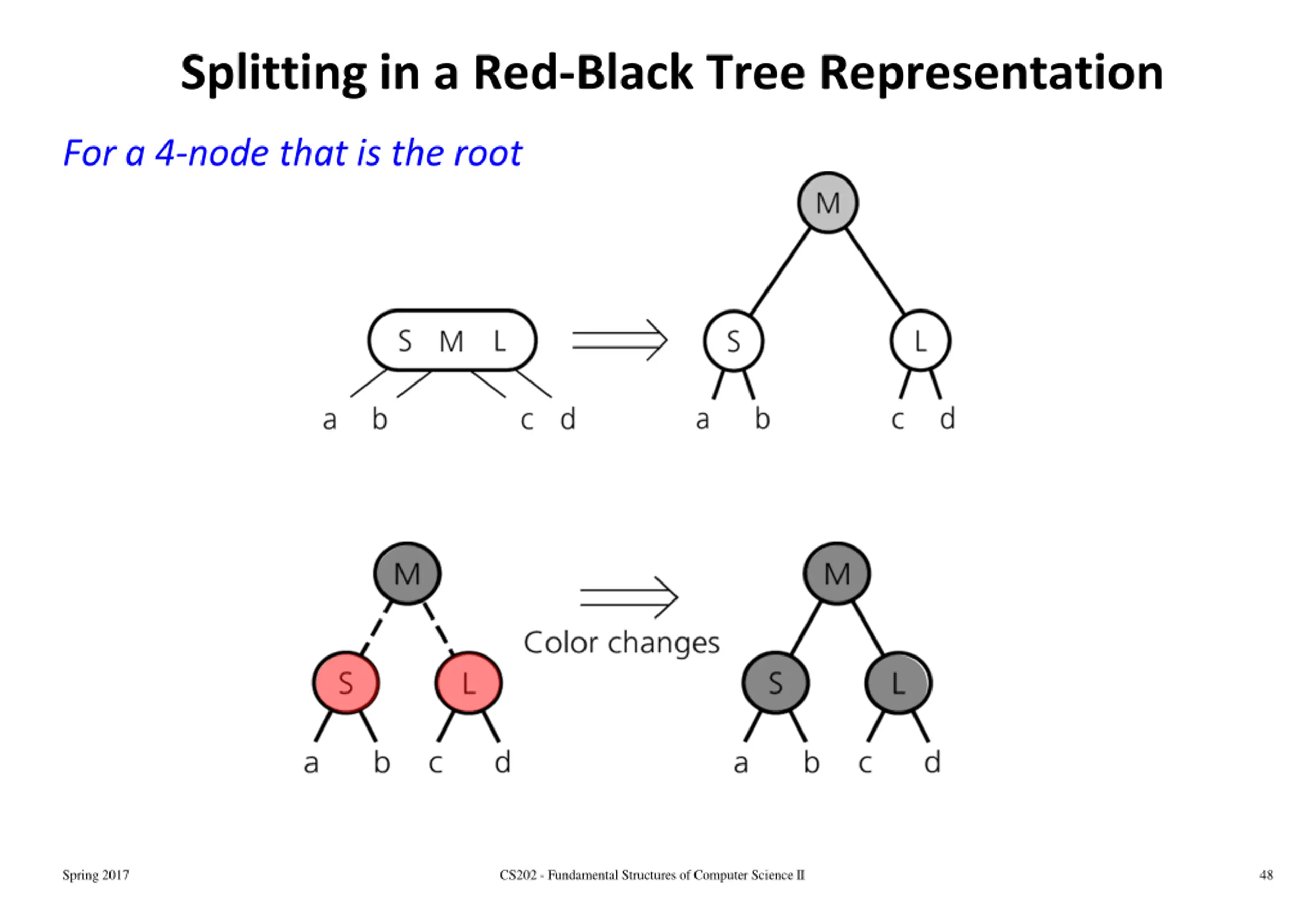 Splitting in a Red-Black Tree Representation

For a 4-node that is the root

S M L

a b c d

M

S L

a b c d

M

S L

a b c d

Color changes

M

S L

a b c d

Spring 2017

CS202 - Fundamental Structures of Computer Science II

48